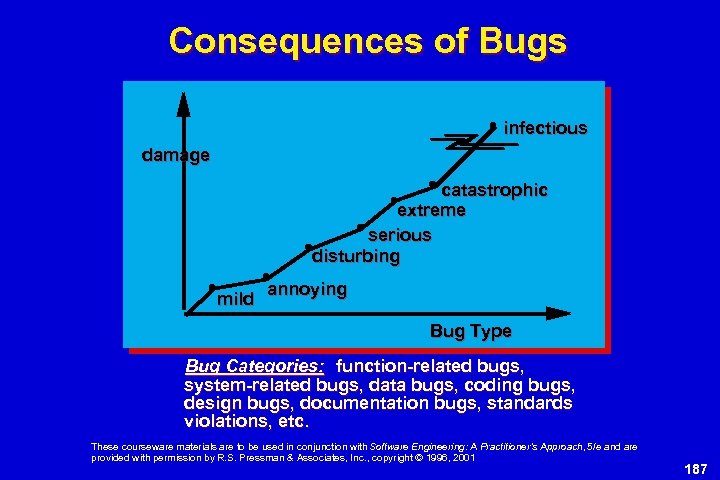 Consequences of Bugs

damage

infectious

catastrophic

extreme

serious

disturbing

annoying

mild

Bug Type

Bug Categories: function-related bugs, system-related bugs, data bugs, coding bugs, design bugs, documentation bugs, standards violations, etc.

These courseware materials are to be used in conjunction with Software Engineering: A Practitioner's Approach, 5/e and are provided with permission by R.S. Pressman & Associates, Inc., copyright © 1996, 2001

187